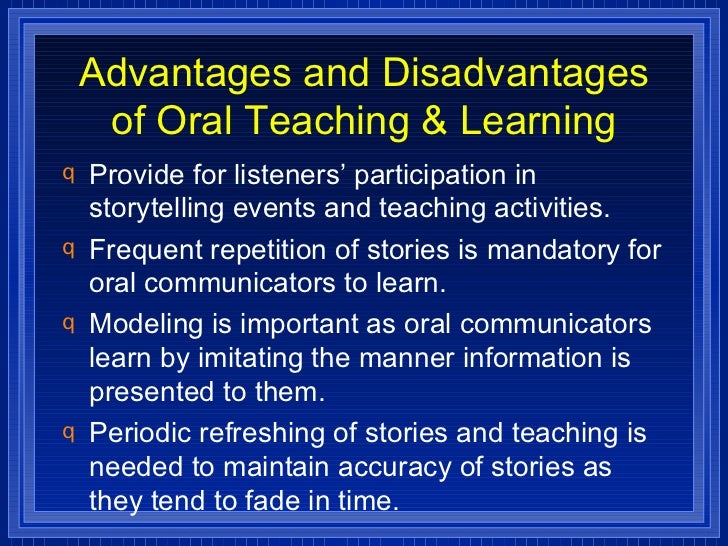 Advantages and Disadvantages of Oral Teaching & Learning

q Provide for listeners’ participation in storytelling events and teaching activities.

q Frequent repetition of stories is mandatory for oral communicators to learn.

q Modeling is important as oral communicators learn by imitating the manner information is presented to them.

q Periodic refreshing of stories and teaching is needed to maintain accuracy of stories as they tend to fade in time.